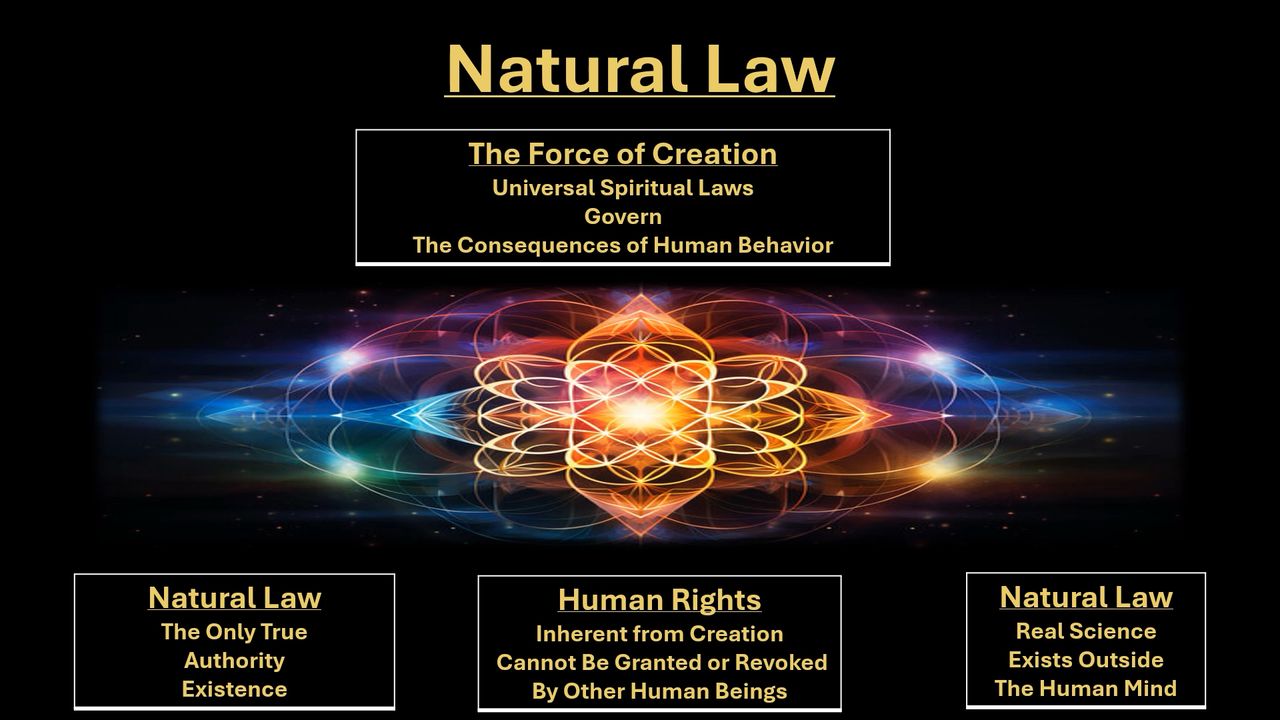 Natural Law

The Force of Creation
Universal Spiritual Laws
Govern
The Consequences of Human Behavior

Natural Law
The Only True
Authority
Existence

Human Rights
Inherent from Creation
Cannot Be Granted or Revoked
By Other Human Beings

Natural Law
Real Science
Exists Outside
The Human Mind